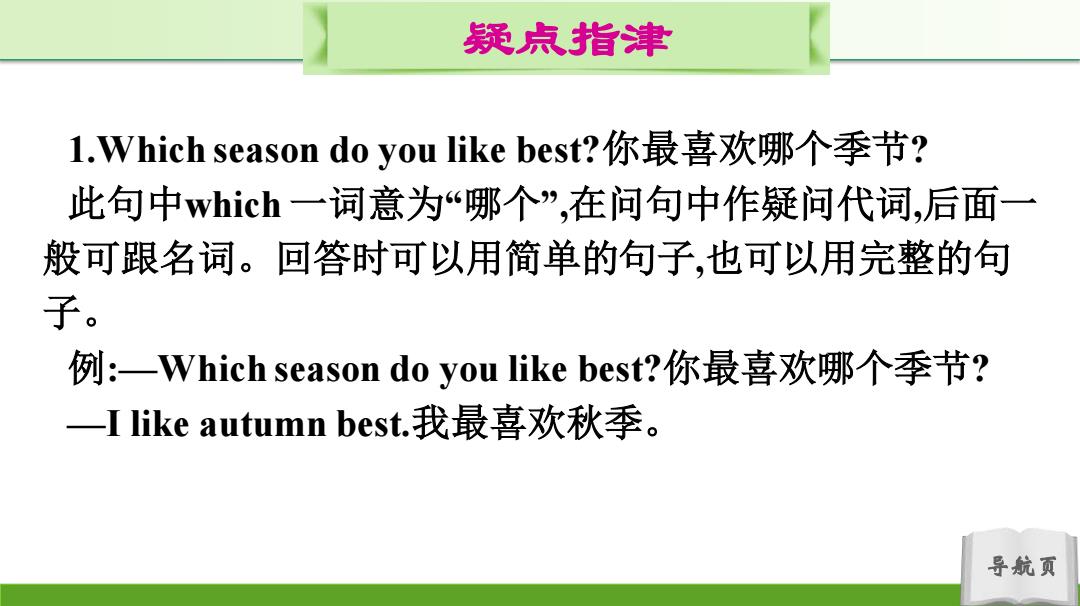 疑点指津

1.Which season do you like best?你最喜欢哪个季节?

此句中which 一词意为“哪个”,在问句中作疑问代词,后面一般可跟名词。回答时可以用简单的句子,也可以用完整的句子。

例:—Which season do you like best?你最喜欢哪个季节?

—I like autumn best.我最喜欢秋季。

导航页